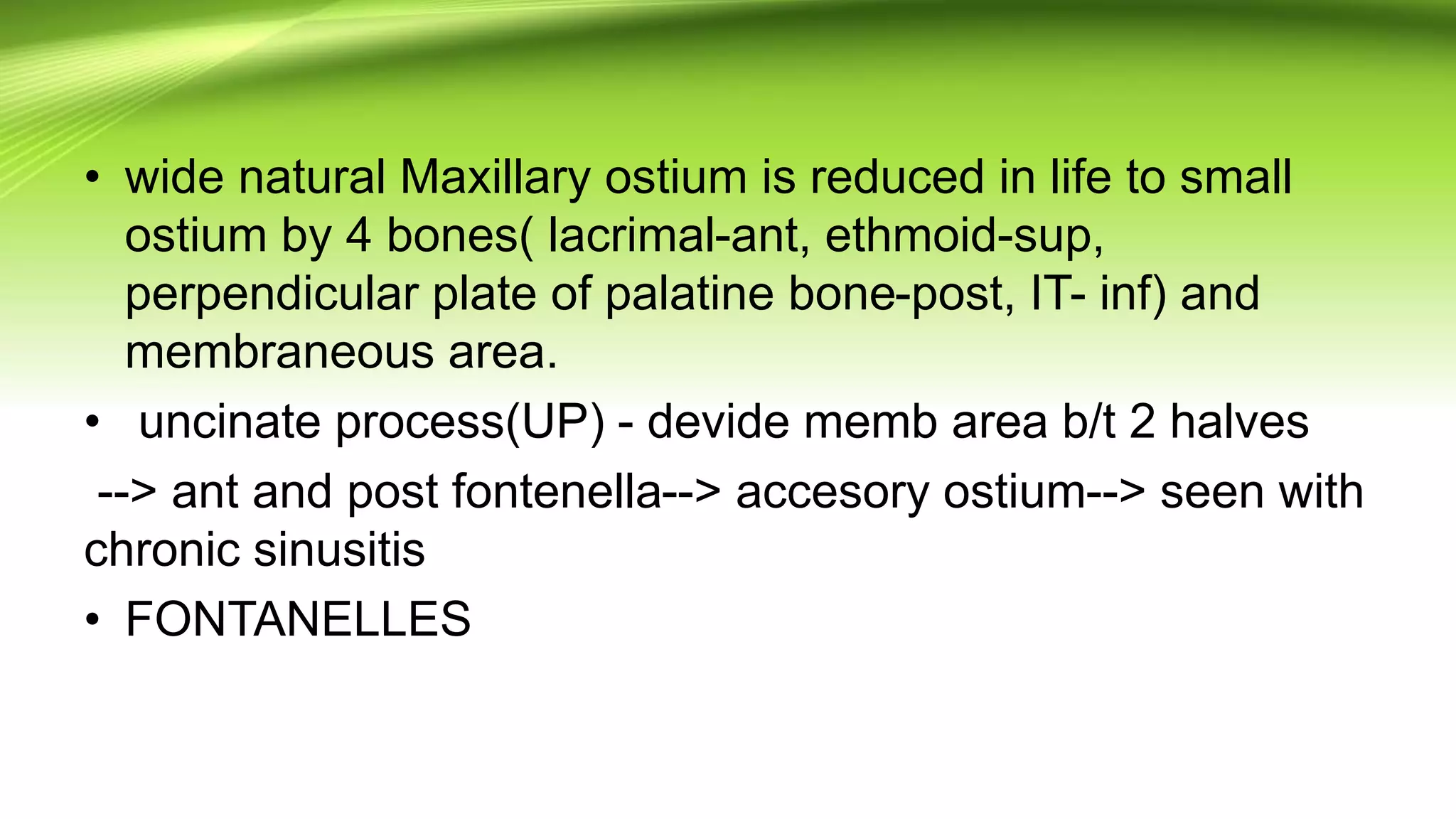 • wide natural Maxillary ostium is reduced in life to small ostium by 4 bones( lacrimal-ant, ethmoid-sup, perpendicular plate of palatine bone-post, IT- inf) and membraneous area.

• uncinate process(UP) - devide memb area b/t 2 halves

--> ant and post fontenella--> accesory ostium--> seen with chronic sinusitis

• FONTANELLES